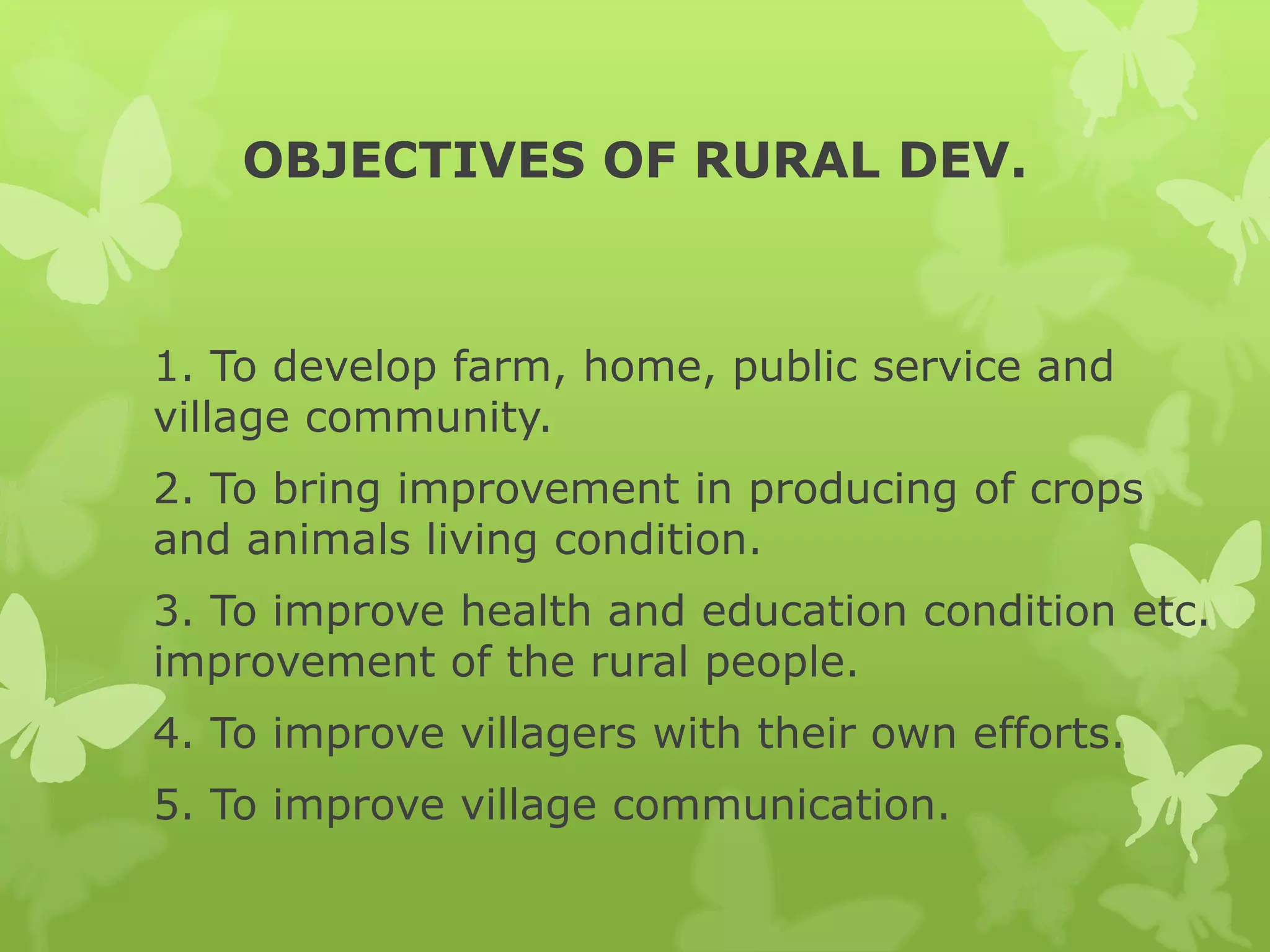 OBJECTIVES OF RURAL DEV.

1. To develop farm, home, public service and village community.

2. To bring improvement in producing of crops and animals living condition.

3. To improve health and education condition etc. improvement of the rural people.

4. To improve villagers with their own efforts.

5. To improve village communication.